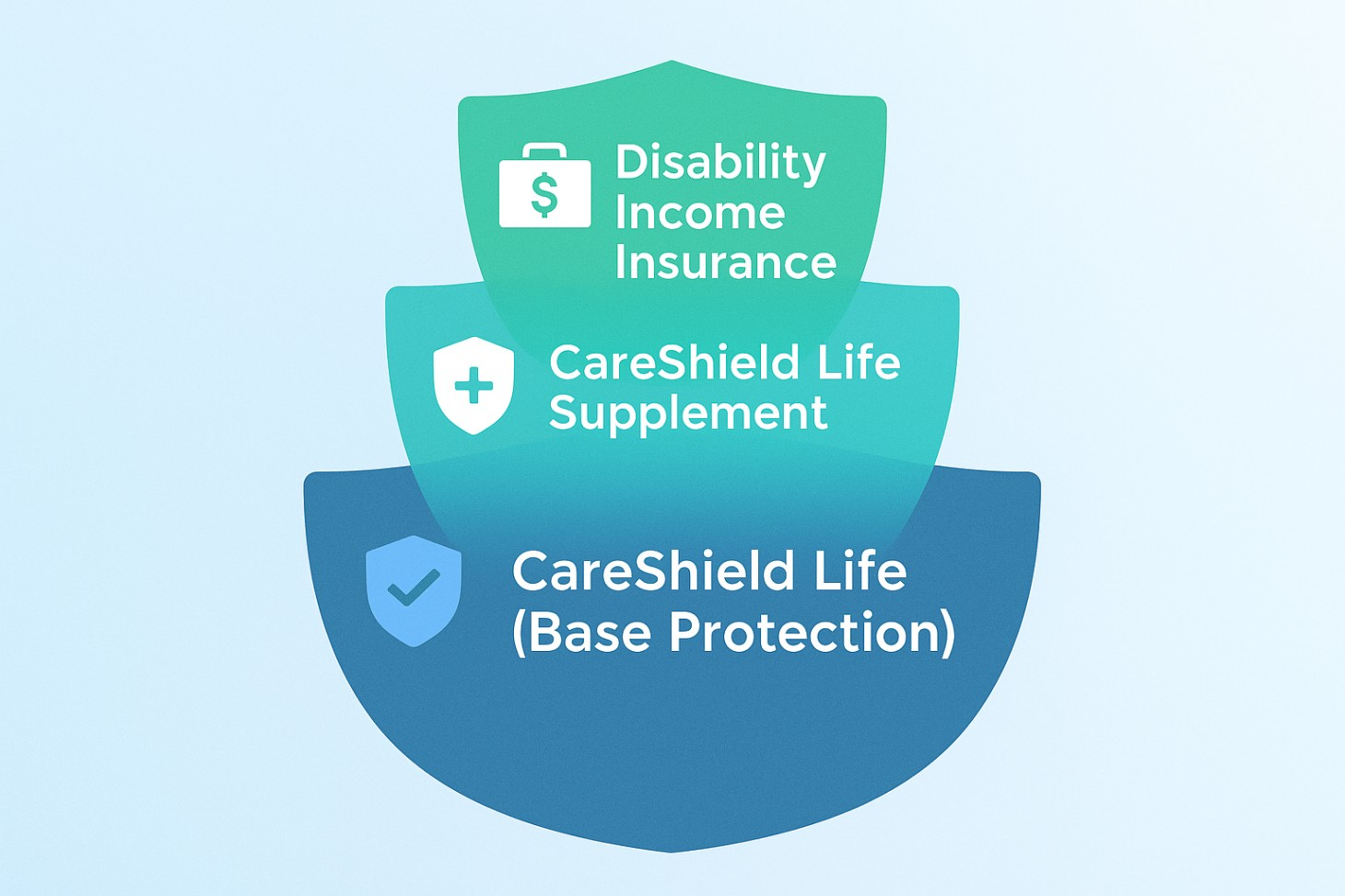 $ Disability Income Insurance

CareShield Life Supplement

CareShield Life (Base Protection)